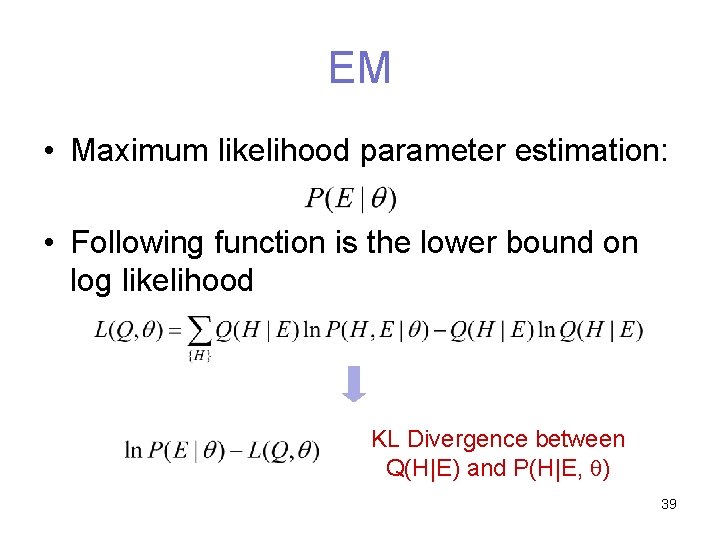 EM

• Maximum likelihood parameter estimation:

$P(E \mid \theta)$

• Following function is the lower bound on log likelihood

$L(Q,\theta) = \sum_{\{H\}} Q(H \mid E) \ln P(H, E \mid \theta) - Q(H \mid E) \ln Q(H \mid E)$

$\ln P(E \mid \theta) - L(Q,\theta)$

KL Divergence between Q(H|E) and P(H|E, θ)

39